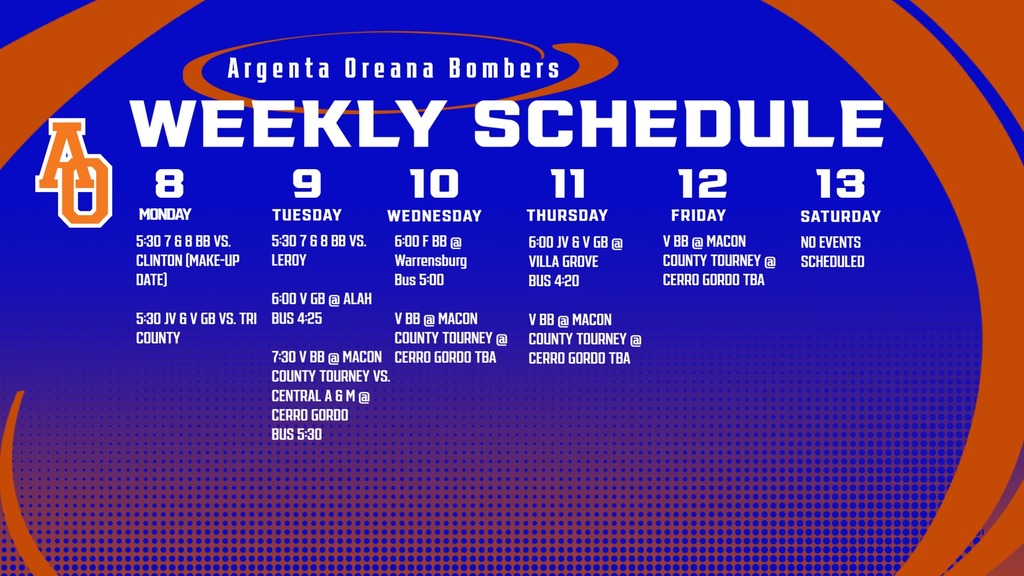 Argenta Oreana Bombers

WEEKLY SCHEDULE

AO

8
MONDAY
5:30 7 & 8 BB VS. CLINTON (MAKE-UP DATE)

5:30 JV & V GB VS. TRI COUNTY

9
TUESDAY
5:30 7 & 8 BB VS. LEROY

6:00 V GB @ ALAH BUS 4:25

7:30 V BB @ MACON COUNTY TOURNEY VS. CENTRAL A & M @ CERRO GORDO BUS 5:30

10
WEDNESDAY
6:00 F BB @ Warrensburg Bus 5:00

V BB @ MACON COUNTY TOURNEY @ CERRO GORDO TBA

11
THURSDAY
6:00 JV & V GB @ VILLA GROVE BUS 4:20

V BB @ MACON COUNTY TOURNEY @ CERRO GORDO TBA

12
FRIDAY
V BB @ MACON COUNTY TOURNEY @ CERRO GORDO TBA

13
SATURDAY
NO EVENTS SCHEDULED